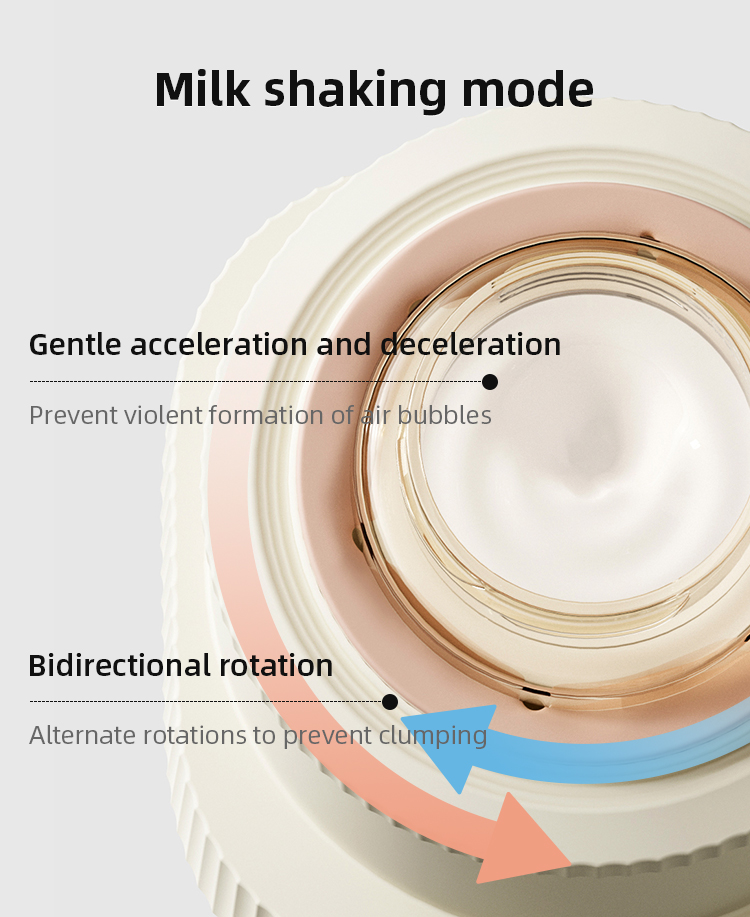 Milk shaking mode

Gentle acceleration and deceleration

Prevent violent formation of air bubbles

Bidirectional rotation

Alternate rotations to prevent clumping